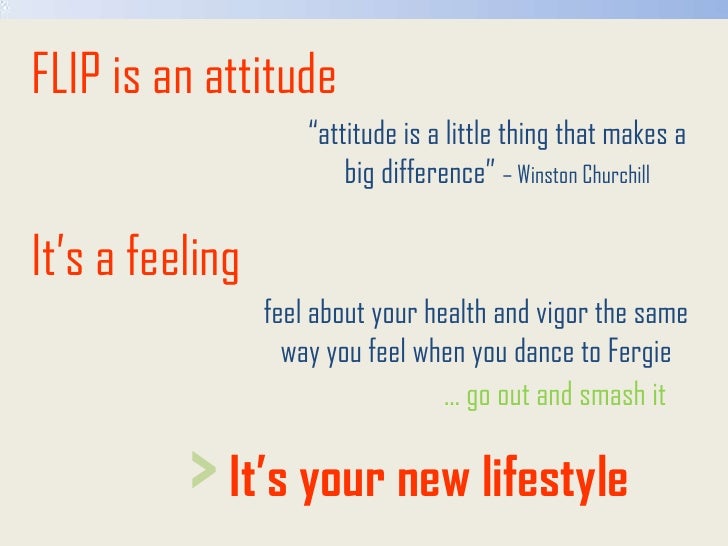 FLIP is an attitude

"attitude is a little thing that makes a big difference" – Winston Churchill

It's a feeling

feel about your health and vigor the same way you feel when you dance to Fergie

… go out and smash it

> It's your new lifestyle